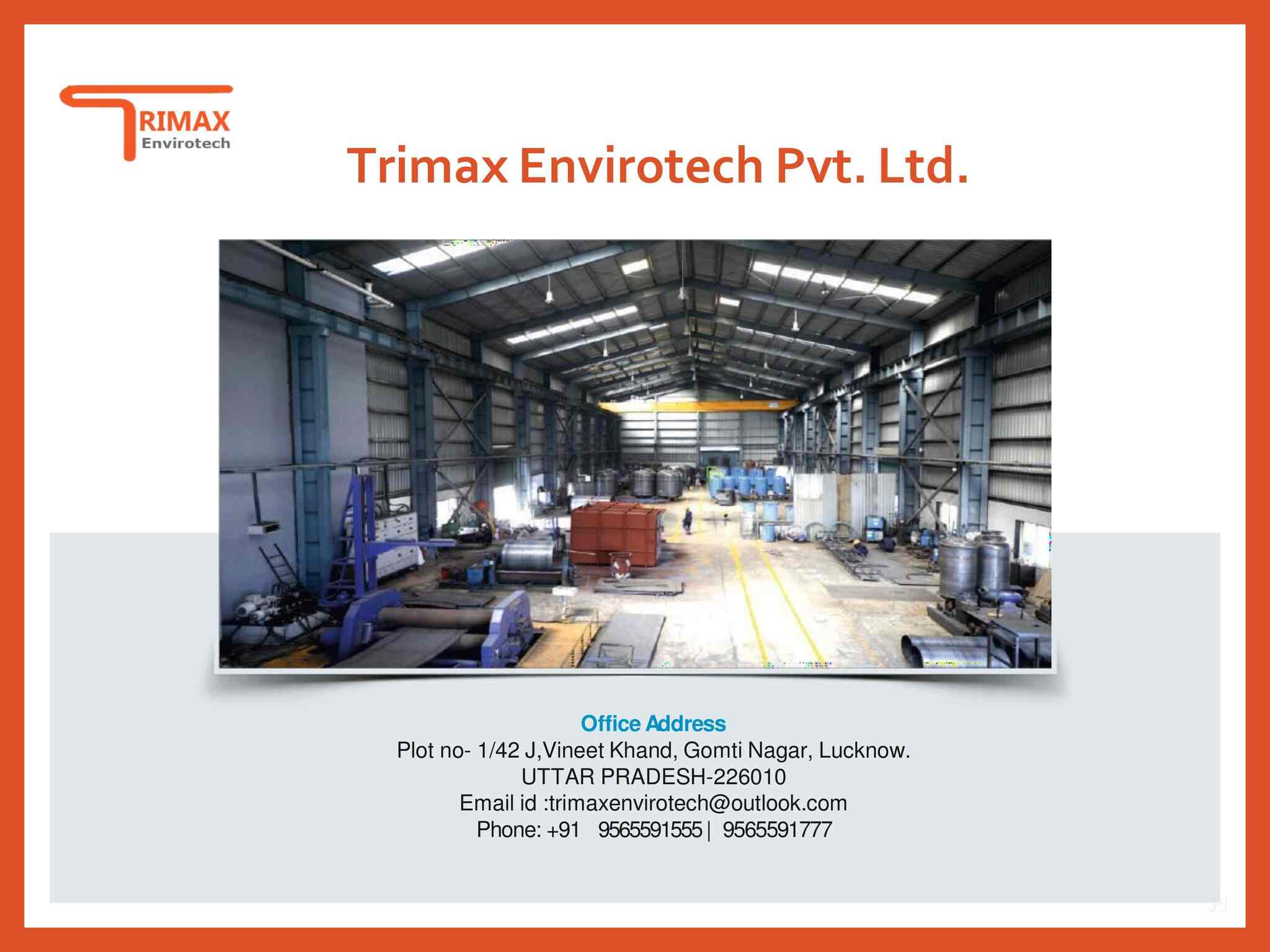 TRIMAX
Envirotech

Trimax Envirotech Pvt. Ltd.

Office Address
Plot no- 1/42 J,Vineet Khand, Gomti Nagar, Lucknow.
UTTAR PRADESH-226010
Email id :trimaxenvirotech@outlook.com
Phone: +91 9565591555 | 9565591777